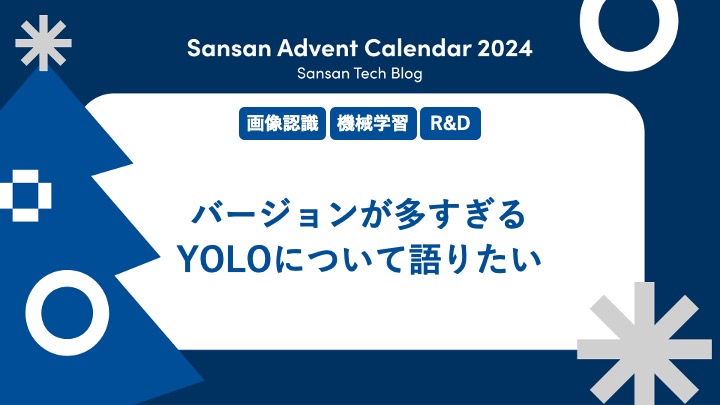 Sansan Advent Calendar 2024
Sansan Tech Blog

画像認識 機械学習 R&D

バージョンが多すぎる
YOLOについて語りたい